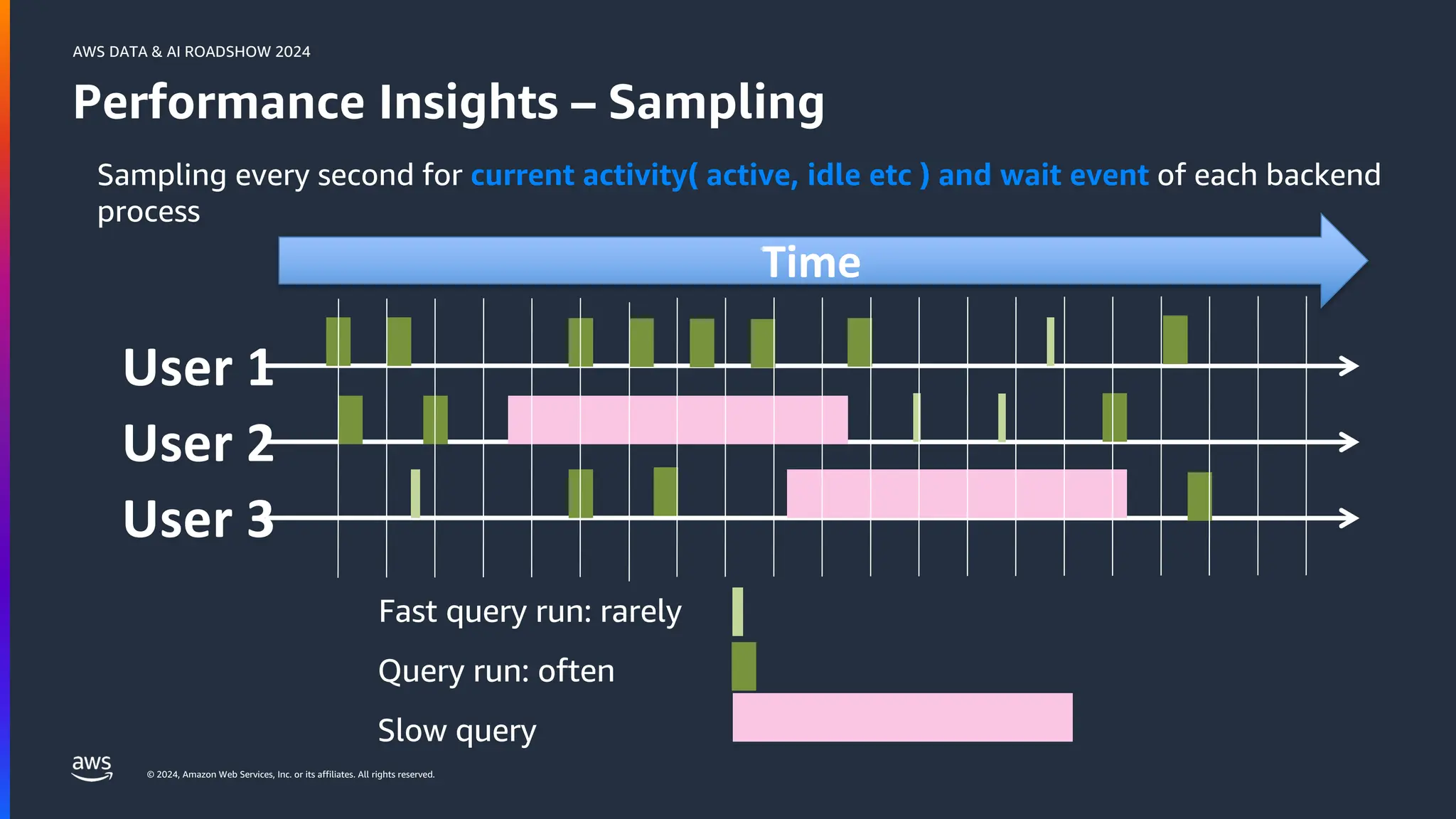 AWS DATA & AI ROADSHOW 2024

Performance Insights – Sampling

Sampling every second for current activity( active, idle etc ) and wait event of each backend process

Time

User 1

User 2

User 3

Fast query run: rarely

Query run: often

Slow query

aws

© 2024, Amazon Web Services, Inc. or its affiliates. All rights reserved.